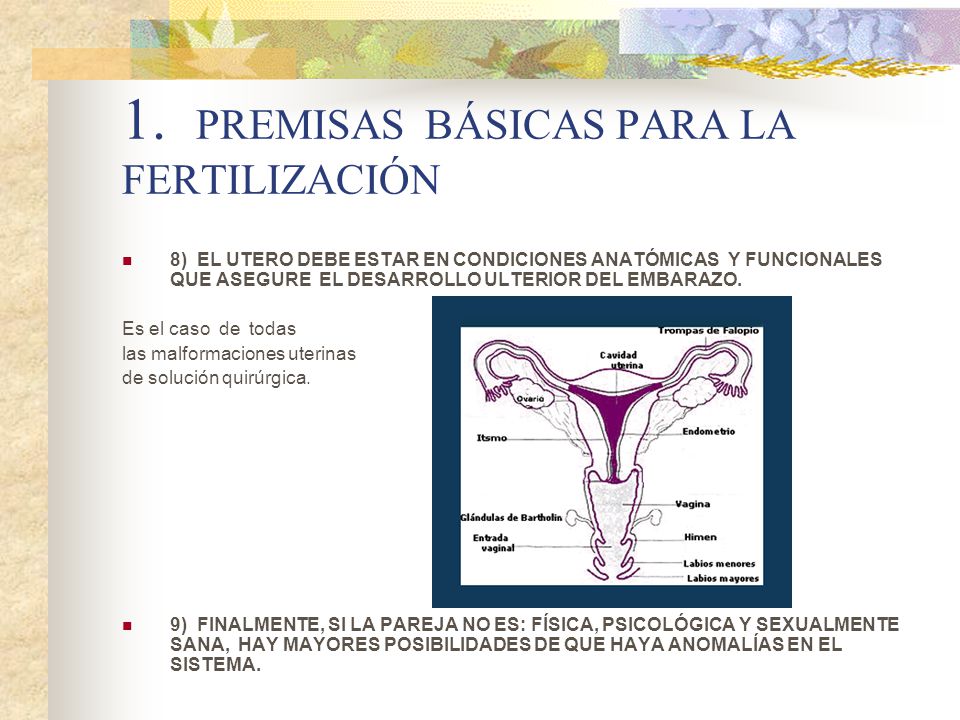 1. PREMISAS BÁSICAS PARA LA FERTILIZACIÓN

8) EL UTERO DEBE ESTAR EN CONDICIONES ANATÓMICAS Y FUNCIONALES QUE ASEGURE EL DESARROLLO ULTERIOR DEL EMBARAZO.

Es el caso de todas las malformaciones uterinas de solución quirúrgica.

Trompas de Falopio
Cavidad uterina
Ovario
Itsmo
Endometrio
Glándulas de Bartholin
Vagina
Entrada vaginal
Himen
Labios menores
Labios mayores

9) FINALMENTE, SI LA PAREJA NO ES: FÍSICA, PSICOLÓGICA Y SEXUALMENTE SANA, HAY MAYORES POSIBILIDADES DE QUE HAYA ANOMALÍAS EN EL SISTEMA.